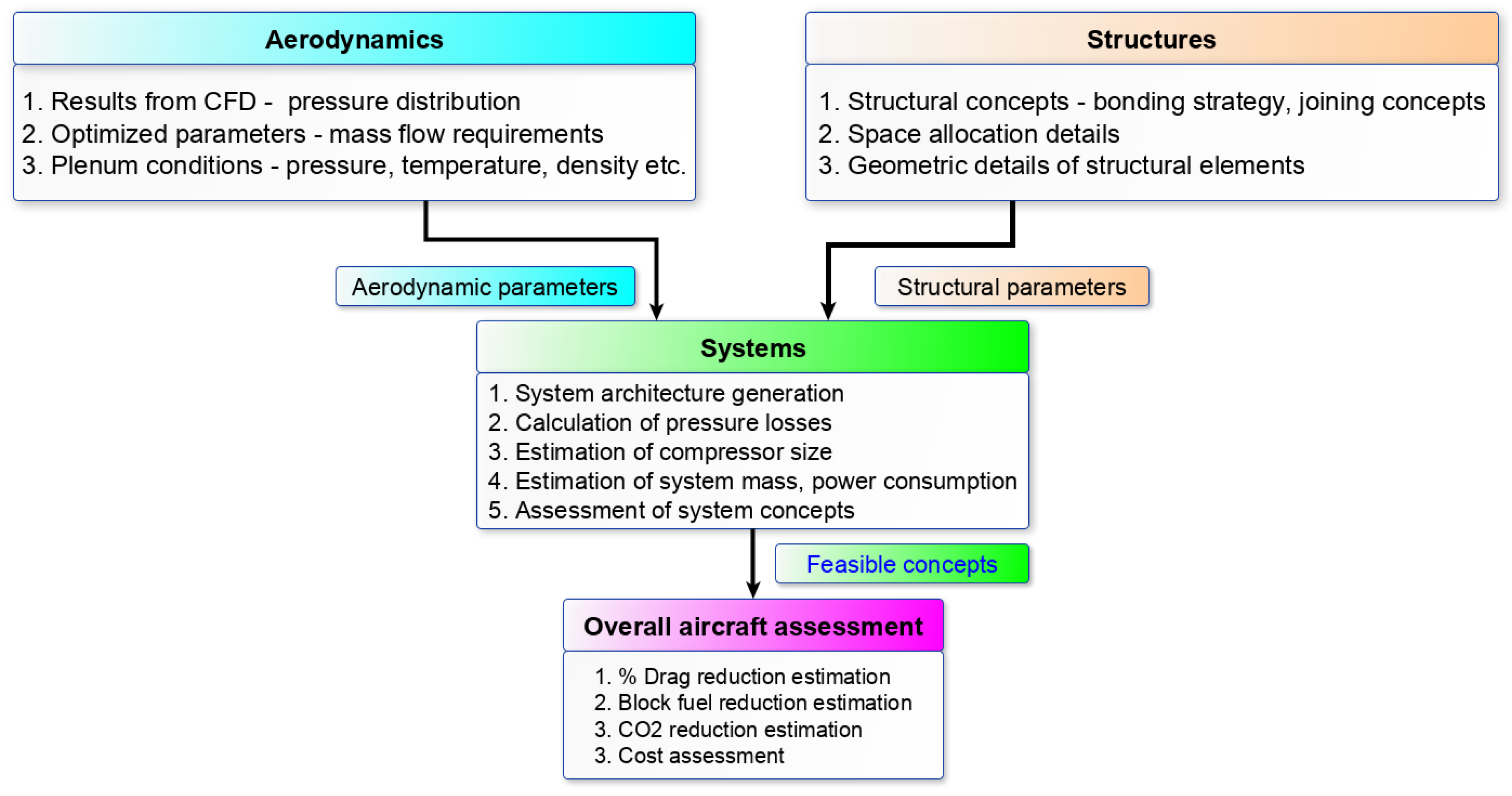 Aerodynamics

1. Results from CFD - pressure distribution
2. Optimized parameters - mass flow requirements
3. Plenum conditions - pressure, temperature, density etc.

Structures

1. Structural concepts - bonding strategy, joining concepts
2. Space allocation details
3. Geometric details of structural elements

Aerodynamic parameters

Structural parameters

Systems

1. System architecture generation
2. Calculation of pressure losses
3. Estimation of compressor size
4. Estimation of system mass, power consumption
5. Assessment of system concepts

Feasible concepts

Overall aircraft assessment

1. % Drag reduction estimation
2. Block fuel reduction estimation
3. CO2 reduction estimation
3. Cost assessment